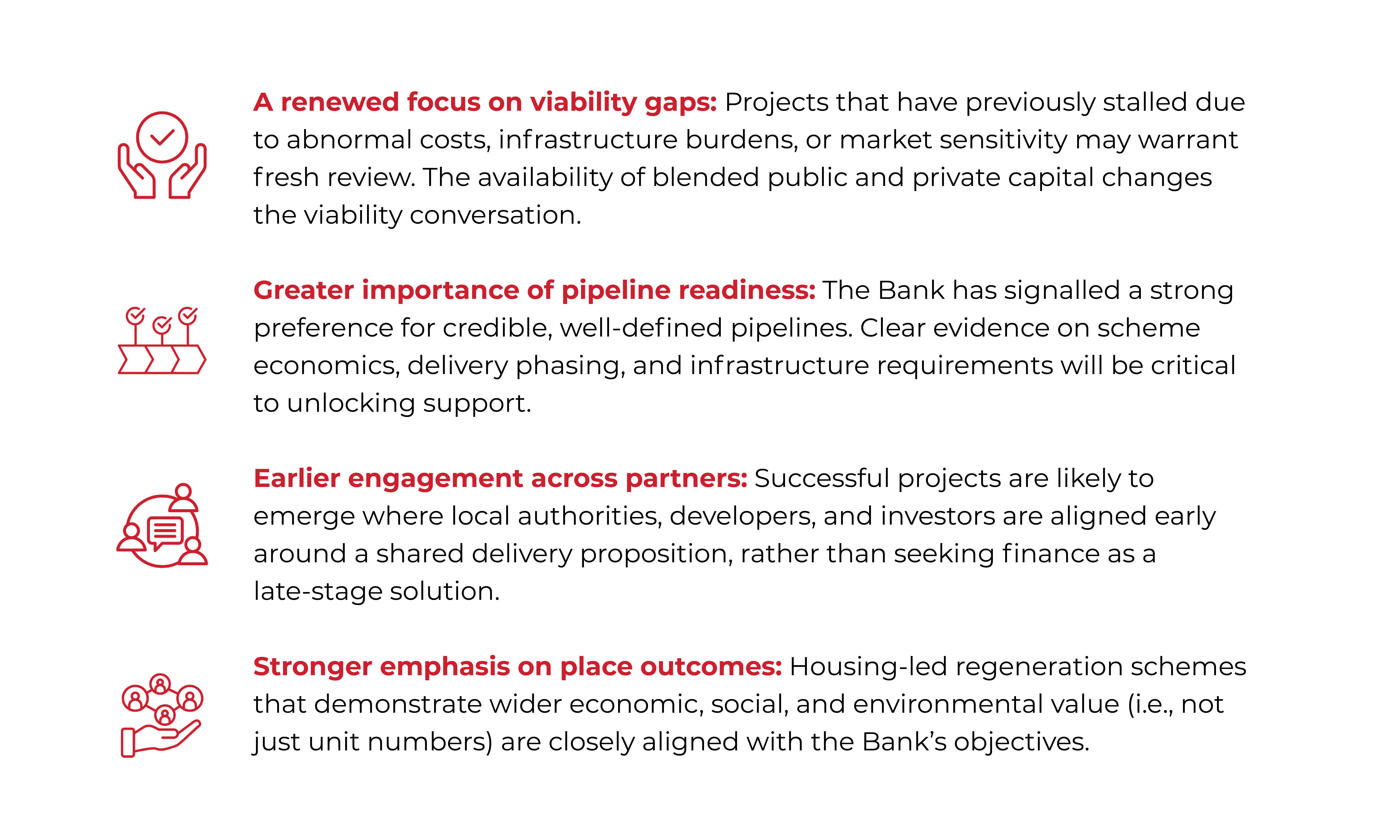 A renewed focus on viability gaps: Projects that have previously stalled due to abnormal costs, infrastructure burdens, or market sensitivity may warrant fresh review. The availability of blended public and private capital changes the viability conversation.

Greater importance of pipeline readiness: The Bank has signalled a strong preference for credible, well-defined pipelines. Clear evidence on scheme economics, delivery phasing, and infrastructure requirements will be critical to unlocking support.

Earlier engagement across partners: Successful projects are likely to emerge where local authorities, developers, and investors are aligned early around a shared delivery proposition, rather than seeking finance as a late-stage solution.

Stronger emphasis on place outcomes: Housing-led regeneration schemes that demonstrate wider economic, social, and environmental value (i.e., not just unit numbers) are closely aligned with the Bank's objectives.